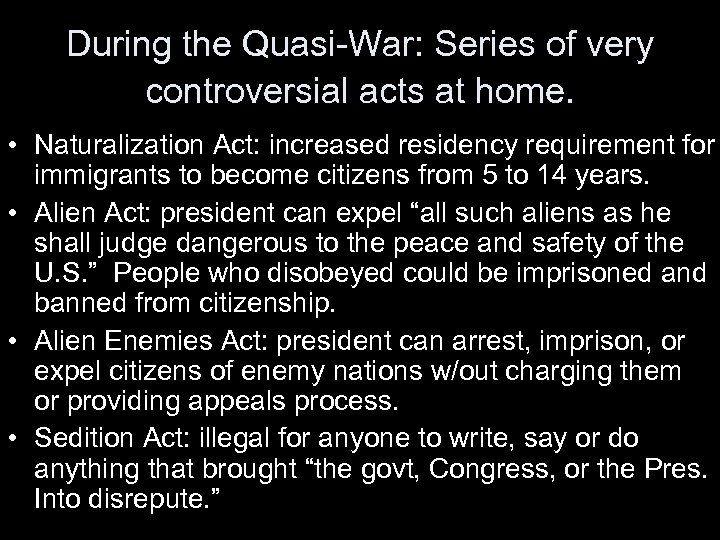 During the Quasi-War: Series of very controversial acts at home.

• Naturalization Act: increased residency requirement for immigrants to become citizens from 5 to 14 years.

• Alien Act: president can expel “all such aliens as he shall judge dangerous to the peace and safety of the U.S.” People who disobeyed could be imprisoned and banned from citizenship.

• Alien Enemies Act: president can arrest, imprison, or expel citizens of enemy nations w/out charging them or providing appeals process.

• Sedition Act: illegal for anyone to write, say or do anything that brought “the govt, Congress, or the Pres. Into disrepute.”